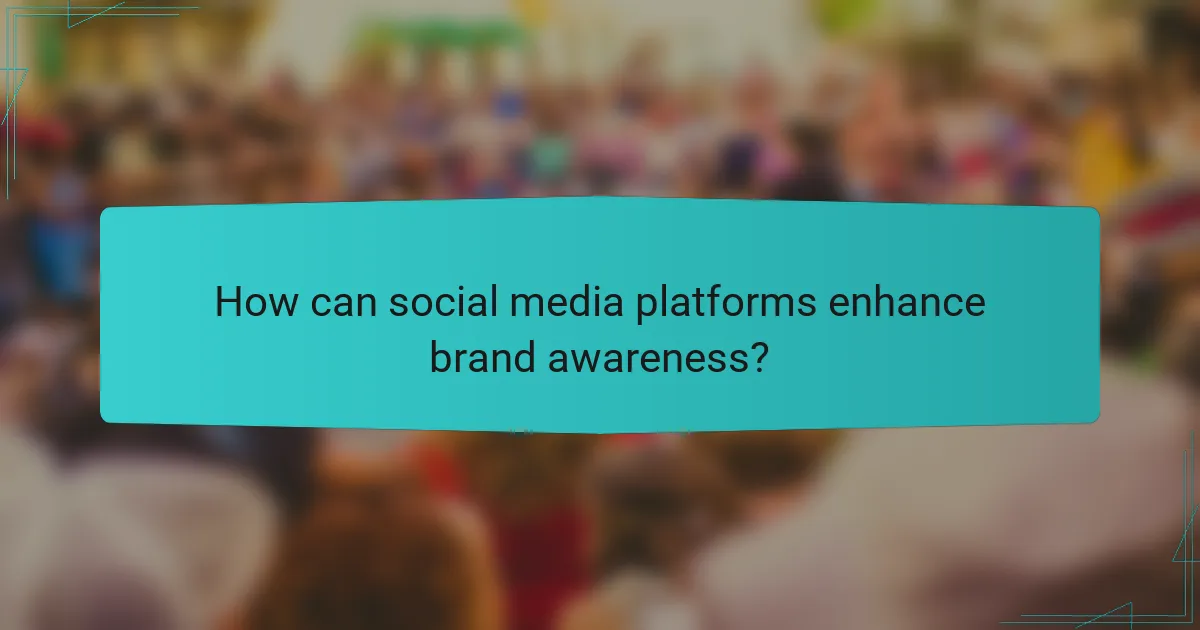 How can social media platforms enhance brand awareness?